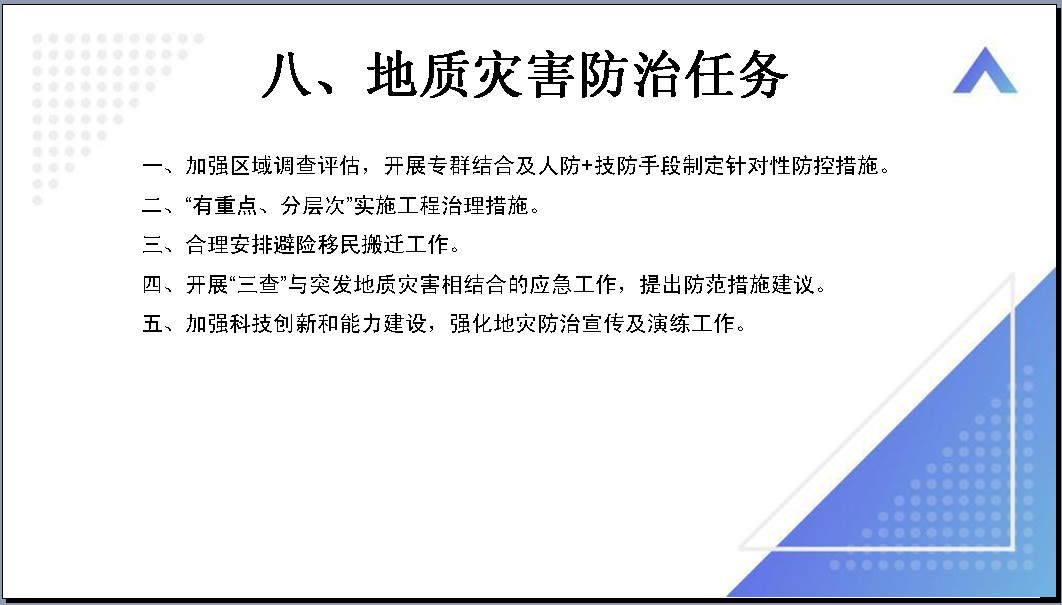 八、地质灾害防治任务

一、加强区域调查评估，开展专群结合及人防+技防手段制定针对性防控措施。

二、“有重点、分层次”实施工程治理措施。

三、合理安排避险移民搬迁工作。

四、开展“三查”与突发地质灾害相结合的应急工作，提出防范措施建议。

五、加强科技创新和能力建设，强化地灾防治宣传及演练工作。